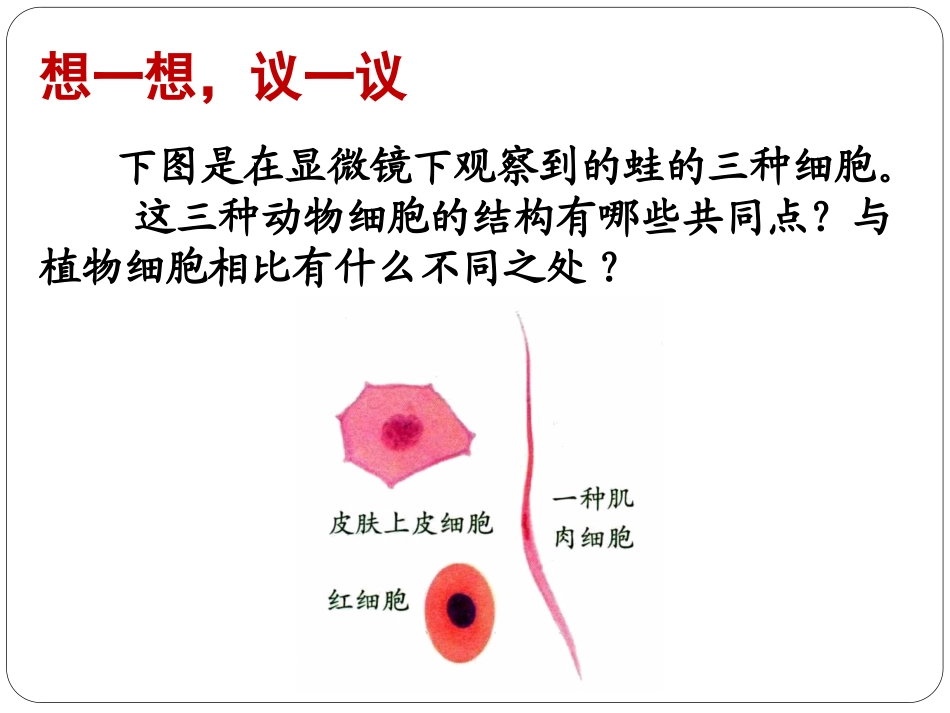 想一想，议一议

下图是在显微镜下观察到的蛙的三种细胞。

这三种动物细胞的结构有哪些共同点？与植物细胞相比有什么不同之处？

皮肤上皮细胞

一种肌肉细胞

红细胞